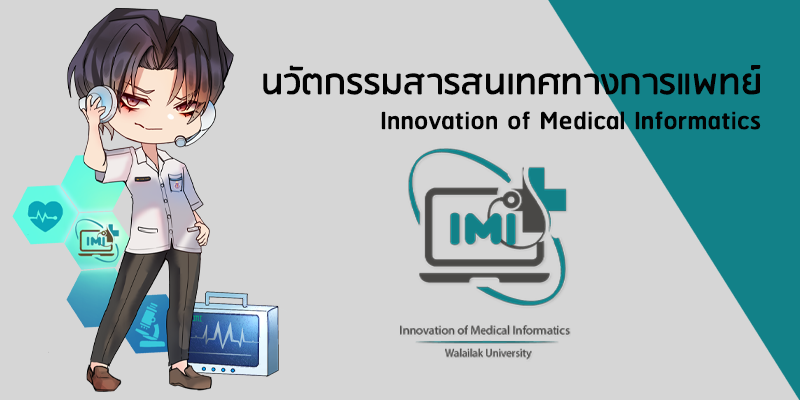 นวัตกรรมสารสนเทศทางการแพทย์
Innovation of Medical Informatics

IMI

IMI

Innovation of Medical Informatics
Walailak University